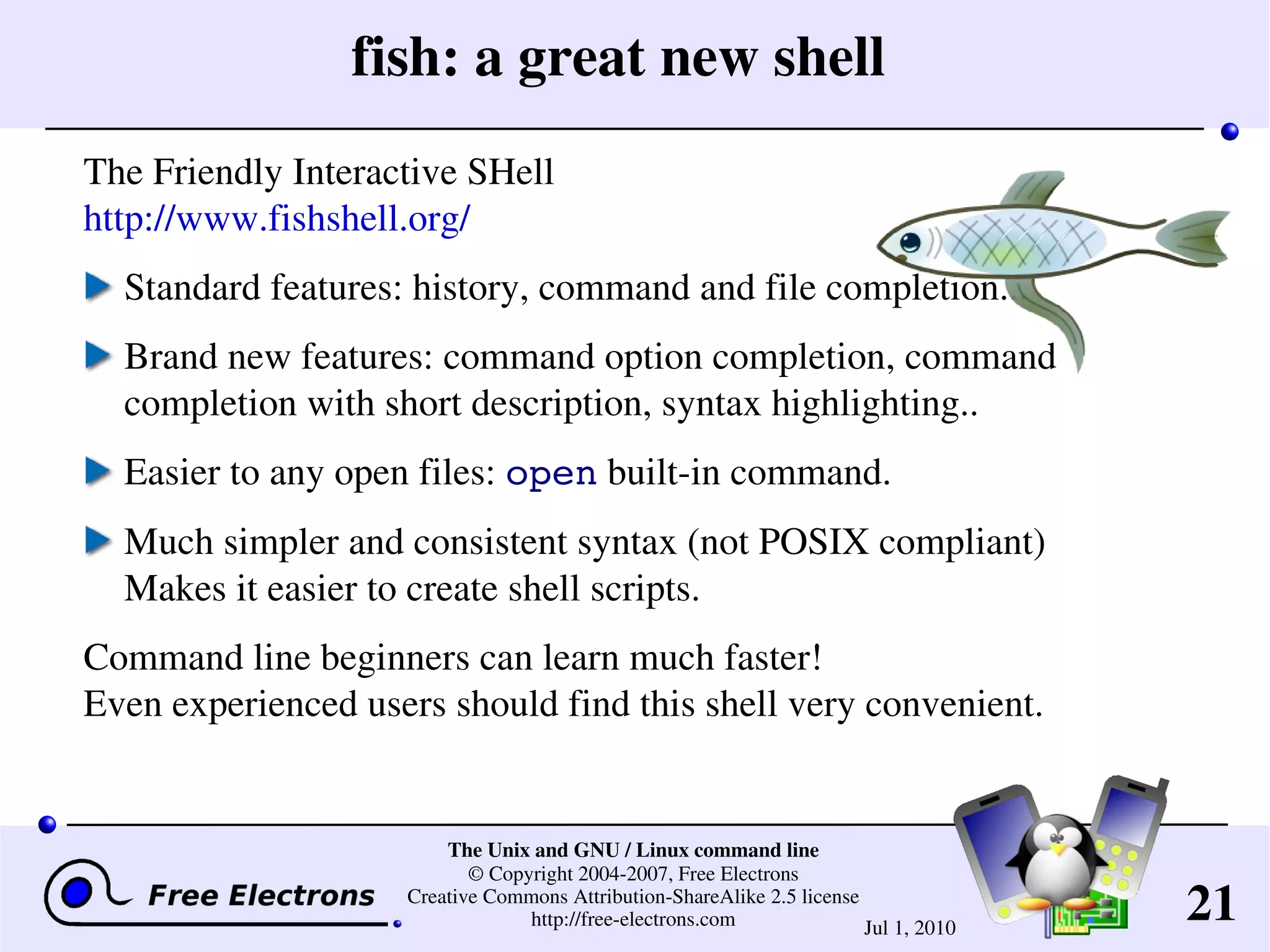 fish: a great new shell

The Friendly Interactive SHell
http://www.fishshell.org/

Standard features: history, command and file completion.

Brand new features: command option completion, command completion with short description, syntax highlighting..

Easier to any open files: open built-in command.

Much simpler and consistent syntax (not POSIX compliant)
Makes it easier to create shell scripts.

Command line beginners can learn much faster!
Even experienced users should find this shell very convenient.

Free Electrons

The Unix and GNU / Linux command line
© Copyright 2004-2007, Free Electrons
Creative Commons Attribution-ShareAlike 2.5 license
http://free-electrons.com

Jul 1, 2010

21